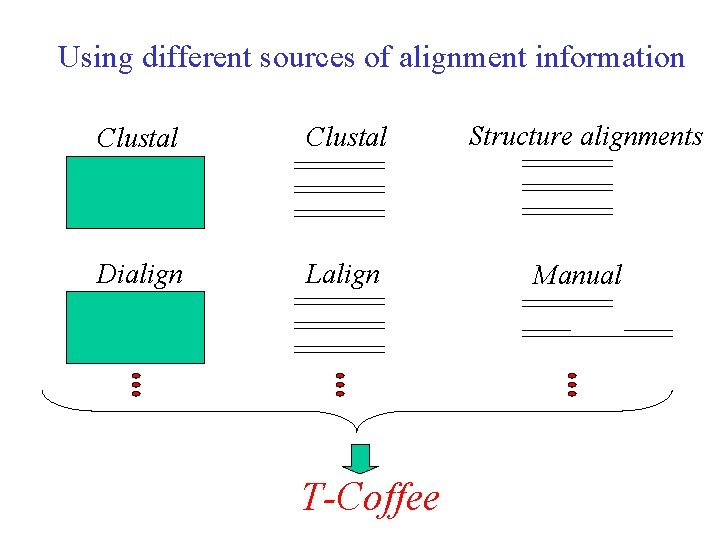 Using different sources of alignment information

Clustal

Clustal

Structure alignments

Dialign

Lalign

Manual

T-Coffee